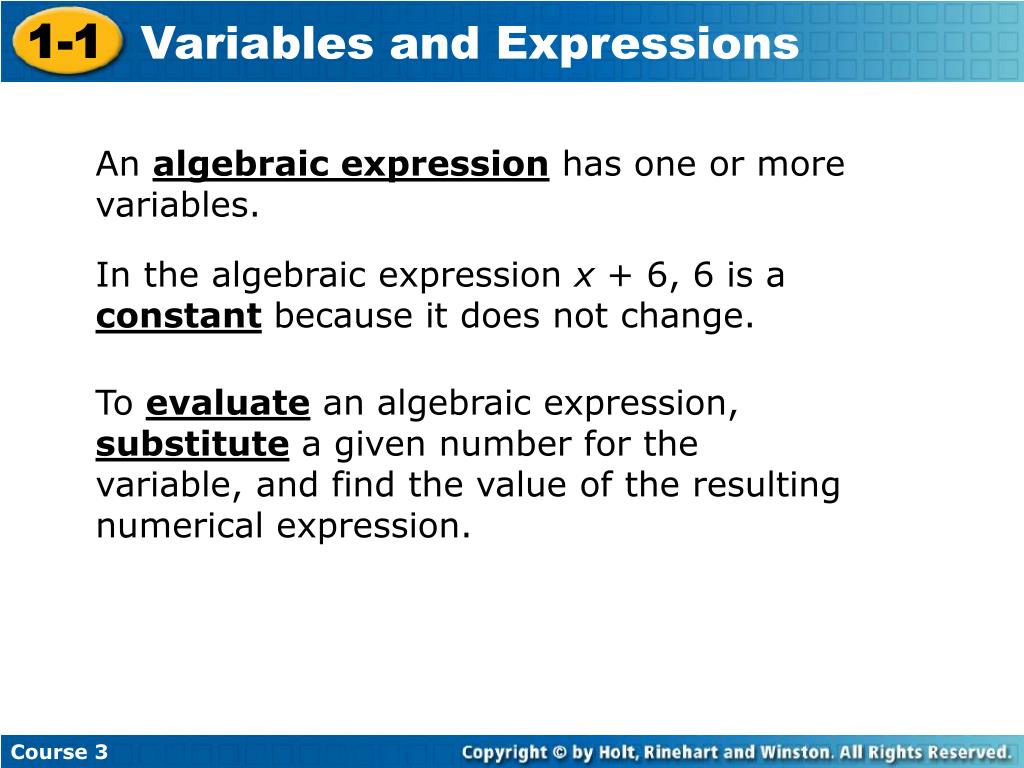 1-1 Variables and Expressions

An algebraic expression has one or more variables.

In the algebraic expression $x + 6$, 6 is a constant because it does not change.

To evaluate an algebraic expression, substitute a given number for the variable, and find the value of the resulting numerical expression.

Course 3

Copyright © by Holt, Rinehart and Winston. All Rights Reserved.